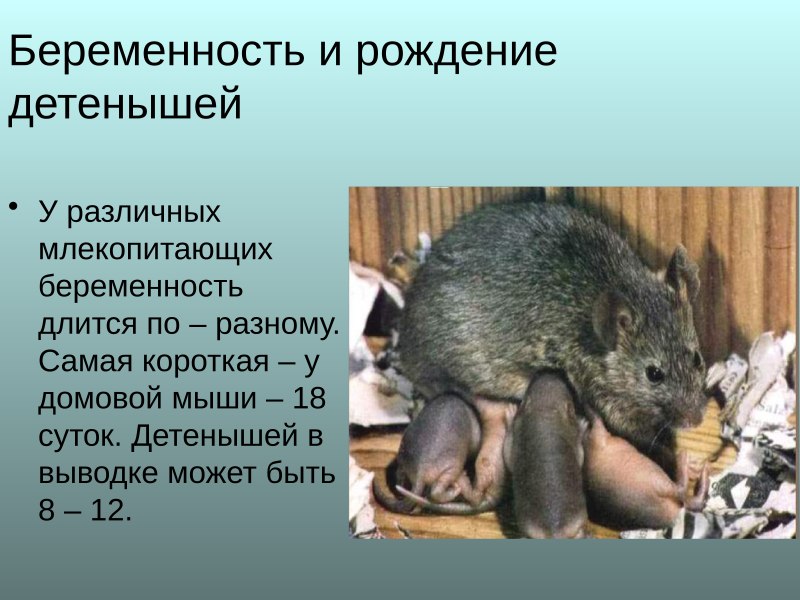 Беременность и рождение детенышей

• У различных млекопитающих беременность длится по – разному. Самая короткая – у домовой мыши – 18 суток. Детенышей в выводке может быть 8 – 12.